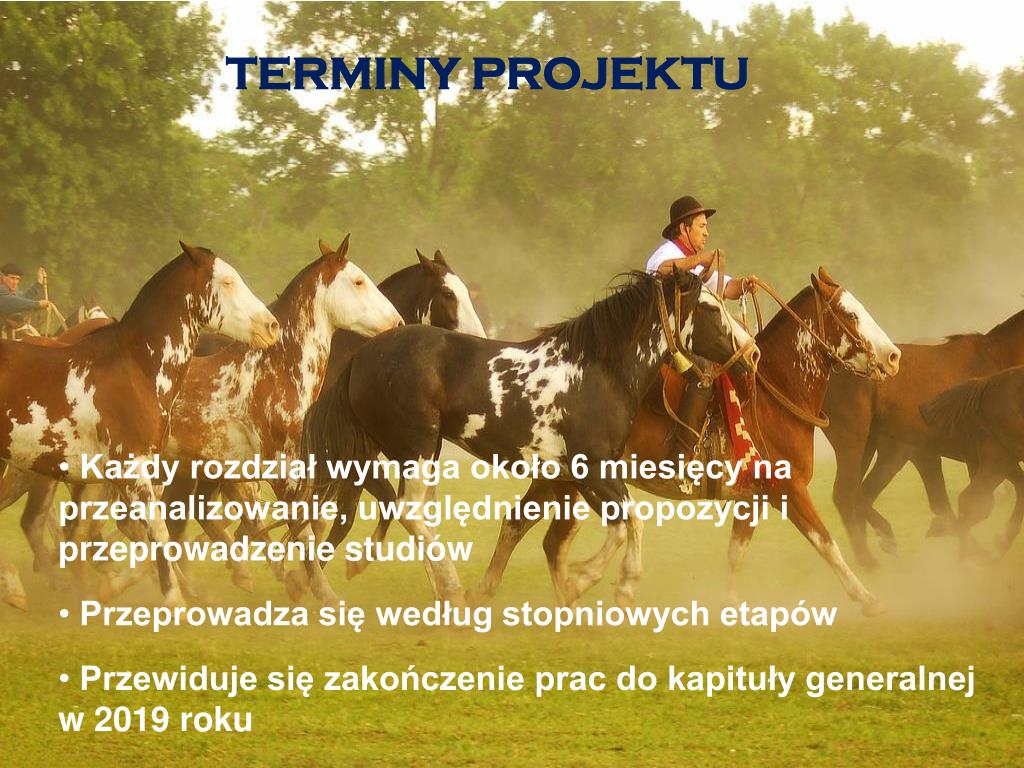 TERMINY PROJEKTU

• Każdy rozdział wymaga około 6 miesięcy na przeanalizowanie, uwzględnienie propozycji i przeprowadzenie studiów

• Przeprowadza się według stopniowych etapów

• Przewiduje się zakończenie prac do kapituły generalnej w 2019 roku